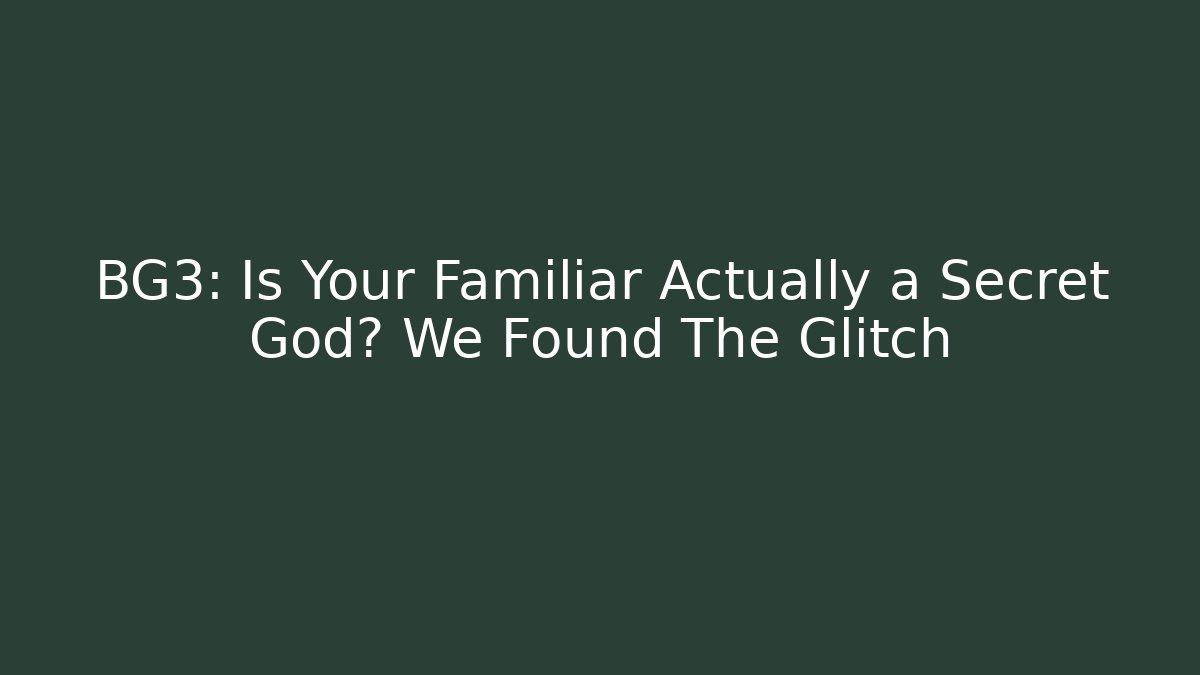 BG3: Is Your Familiar Actually a Secret God? We Found The Glitch